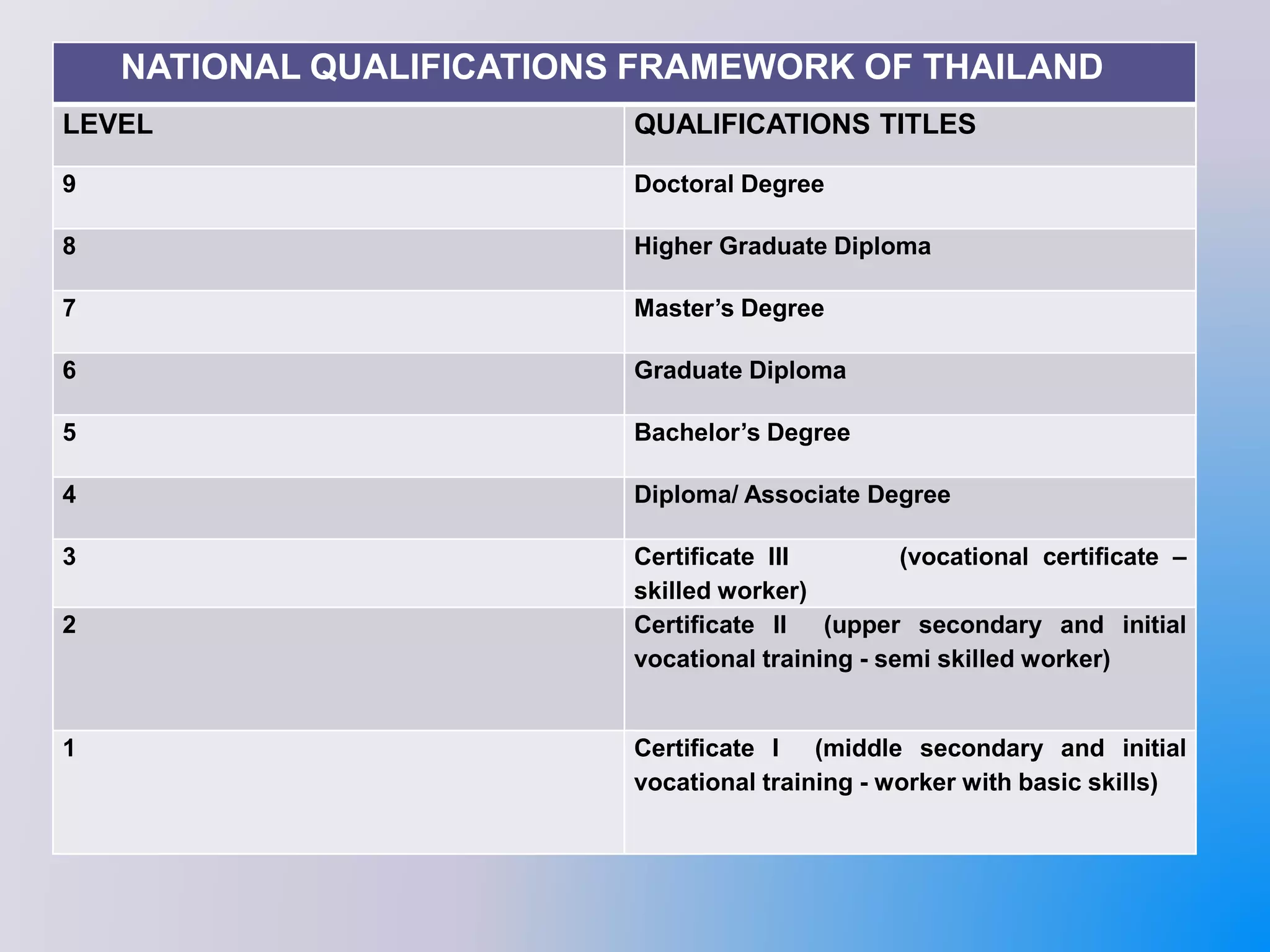 NATIONAL QUALIFICATIONS FRAMEWORK OF THAILAND

| LEVEL | QUALIFICATIONS TITLES |
|---|---|
| 9 | Doctoral Degree |
| 8 | Higher Graduate Diploma |
| 7 | Master’s Degree |
| 6 | Graduate Diploma |
| 5 | Bachelor’s Degree |
| 4 | Diploma/ Associate Degree |
| 3 | Certificate III (vocational certificate – skilled worker) |
| 2 | Certificate II (upper secondary and initial vocational training - semi skilled worker) |
| 1 | Certificate I (middle secondary and initial vocational training - worker with basic skills) |